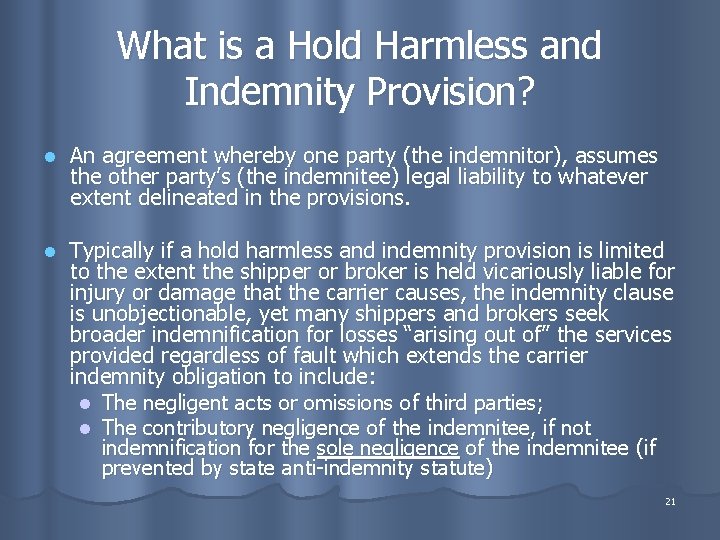 What is a Hold Harmless and Indemnity Provision?

• An agreement whereby one party (the indemnitor), assumes the other party's (the indemnitee) legal liability to whatever extent delineated in the provisions.

• Typically if a hold harmless and indemnity provision is limited to the extent the shipper or broker is held vicariously liable for injury or damage that the carrier causes, the indemnity clause is unobjectionable, yet many shippers and brokers seek broader indemnification for losses "arising out of" the services provided regardless of fault which extends the carrier indemnity obligation to include:
• The negligent acts or omissions of third parties;
• The contributory negligence of the indemnitee, if not indemnification for the sole negligence of the indemnitee (if prevented by state anti-indemnity statute)

21